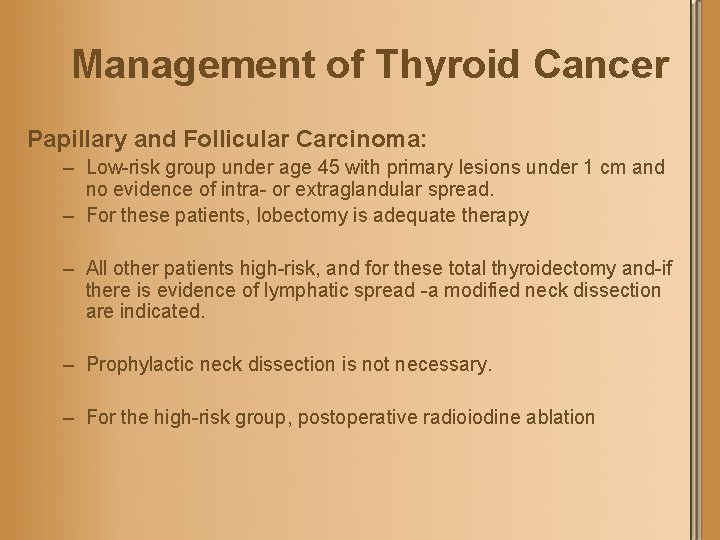 Management of Thyroid Cancer

Papillary and Follicular Carcinoma:

– Low-risk group under age 45 with primary lesions under 1 cm and no evidence of intra- or extraglandular spread.

– For these patients, lobectomy is adequate therapy

– All other patients high-risk, and for these total thyroidectomy and-if there is evidence of lymphatic spread -a modified neck dissection are indicated.

– Prophylactic neck dissection is not necessary.

– For the high-risk group, postoperative radioiodine ablation